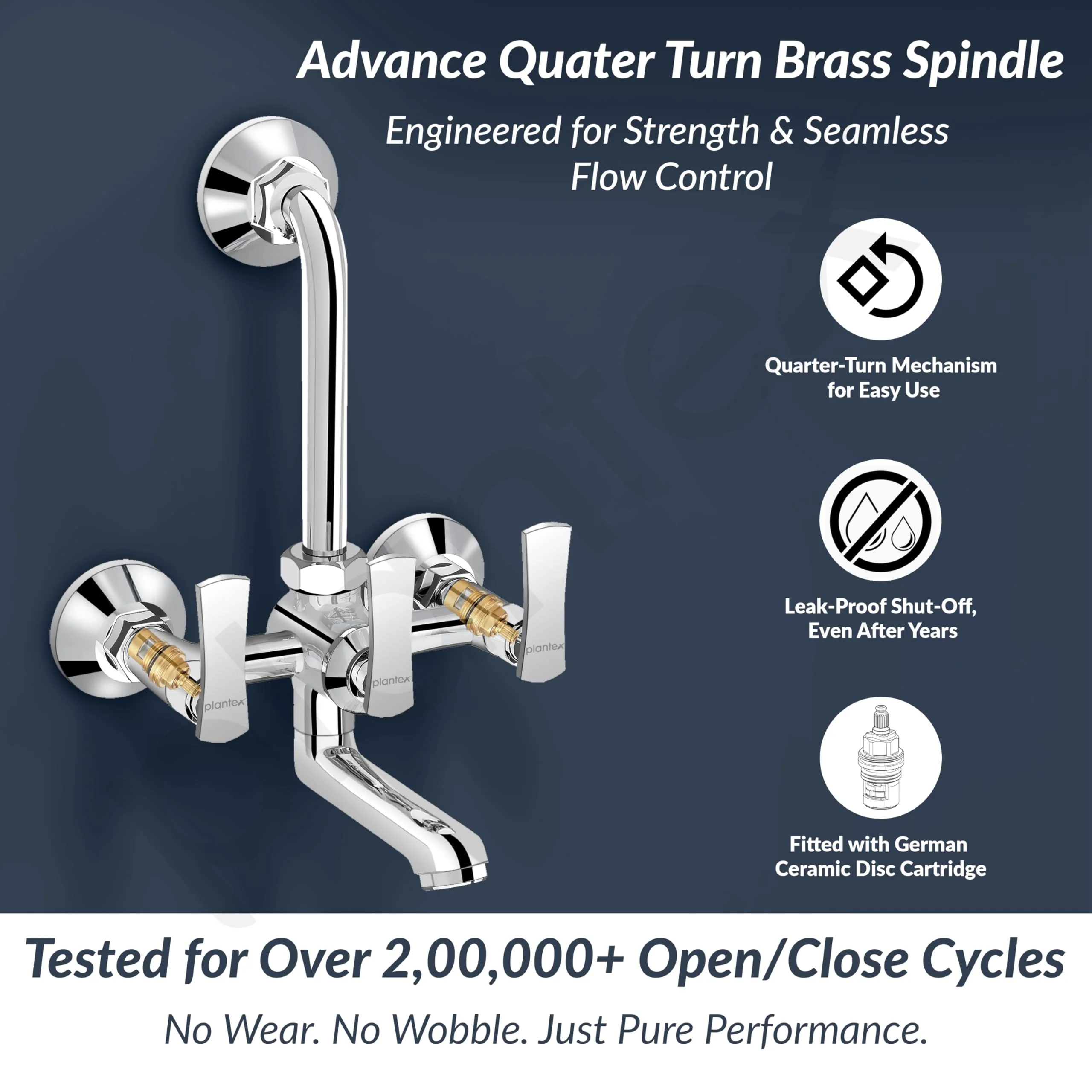 Advance Quater Turn Brass Spindle

Engineered for Strength & Seamless Flow Control

Quarter-Turn Mechanism for Easy Use

Leak-Proof Shut-Off, Even After Years

Fitted with German Ceramic Disc Cartridge

plantex

plantex

plantex

Tested for Over 2,00,000+ Open/Close Cycles

No Wear. No Wobble. Just Pure Performance.